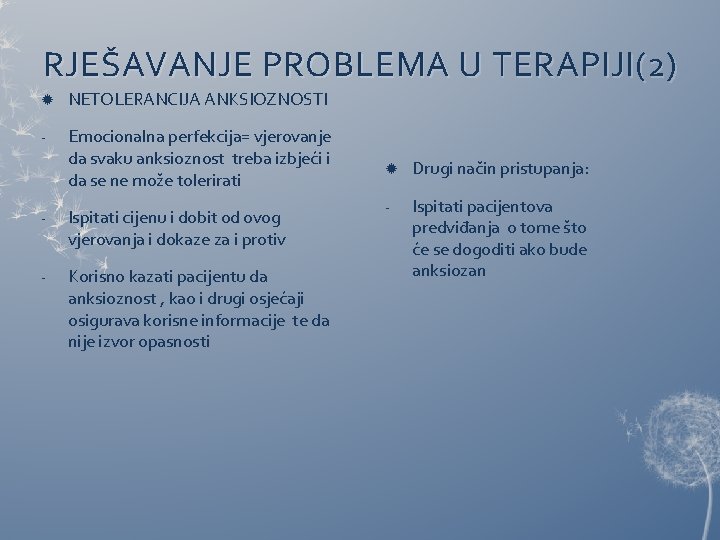 RJEŠAVANJE PROBLEMA U TERAPIJI(2)

NETOLERANCIJA ANKSIOZNOSTI

- Emocionalna perfekcija= vjerovanje da svaku anksioznost treba izbjeći i da se ne može tolerirati

- Ispitati cijenu i dobit od ovog vjerovanja i dokaze za i protiv

- Korisno kazati pacijentu da anksioznost , kao i drugi osjećaji osigurava korisne informacije te da nije izvor opasnosti

Drugi način pristupanja:

- Ispitati pacijentova predviđanja o tome što će se dogoditi ako bude anksiozan